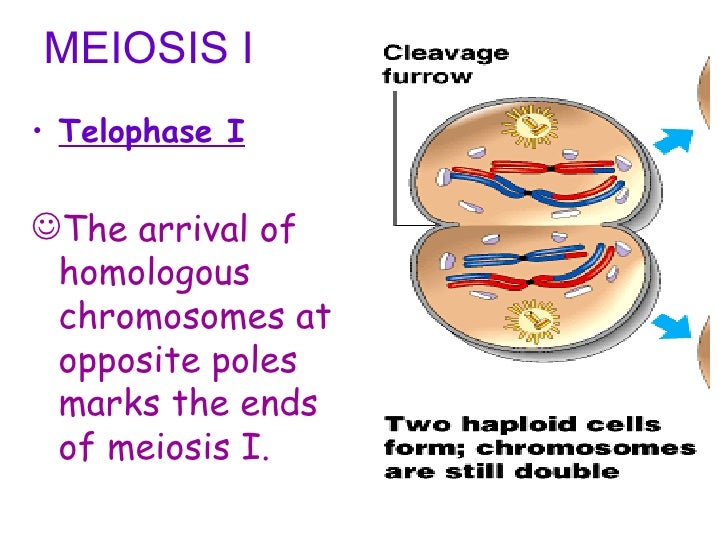 MEIOSIS I

• Telophase I

☺The arrival of homologous chromosomes at opposite poles marks the ends of meiosis I.

Cleavage furrow

Two haploid cells form; chromosomes are still double